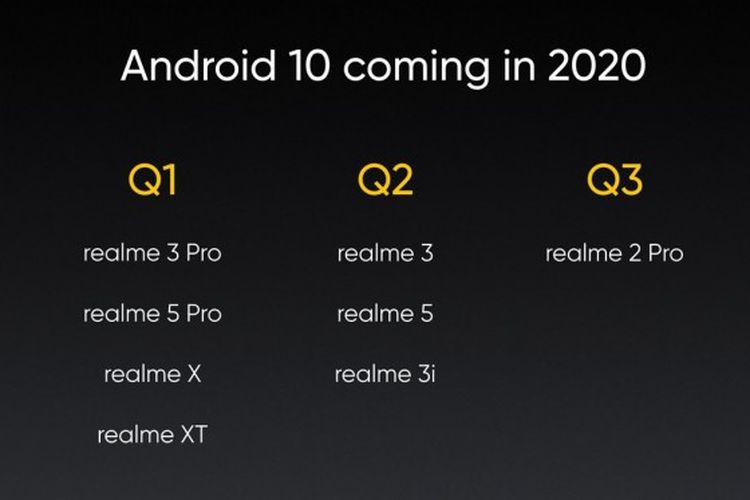 Android 10 coming in 2020

Q1

realme 3 Pro

realme 5 Pro

realme X

realme XT

Q2

realme 3

realme 5

realme 3i

Q3

realme 2 Pro